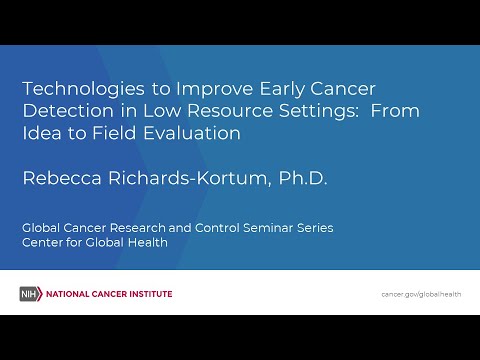 Technologies to Improve Early Cancer Detection in Low Resource Settings: From Idea to Field Evaluation

Rebecca Richards-Kortum, Ph.D.

Global Cancer Research and Control Seminar Series
Center for Global Health

NIH NATIONAL CANCER INSTITUTE

cancer.gov/globalhealth